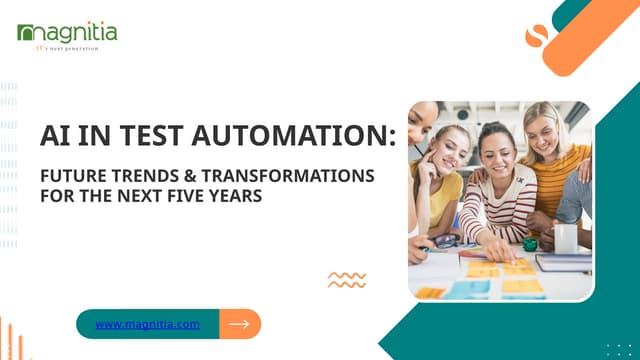 magnitia
IT's next generation

AI IN TEST AUTOMATION:

FUTURE TRENDS & TRANSFORMATIONS FOR THE NEXT FIVE YEARS

www.magnitia.com